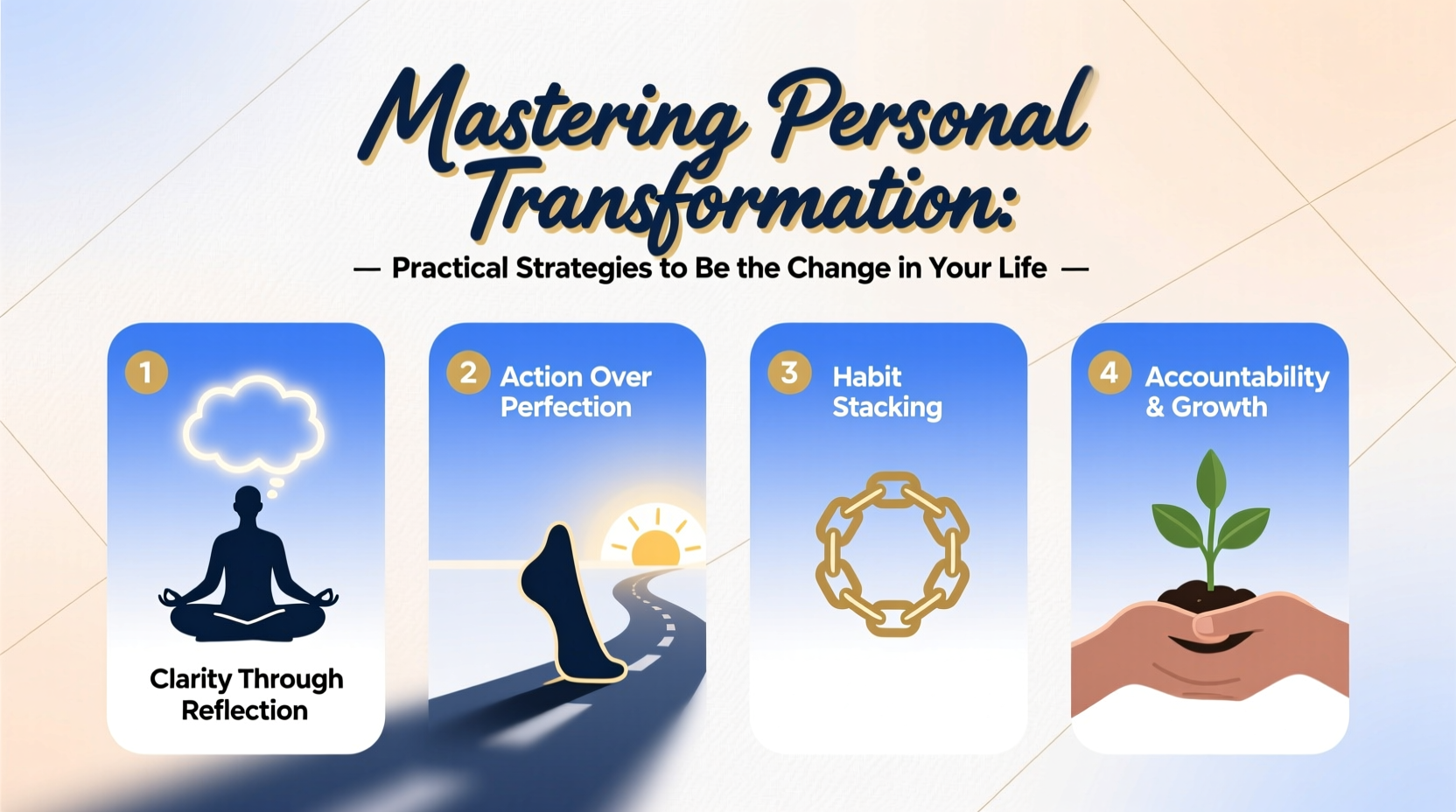 Mastering Personal Transformation:

— Practical Strategies to Be the Change in Your Life —

1

Clarity Through Reflection

2 Action Over Perfection

3 Habit Stacking

4 Accountability & Growth